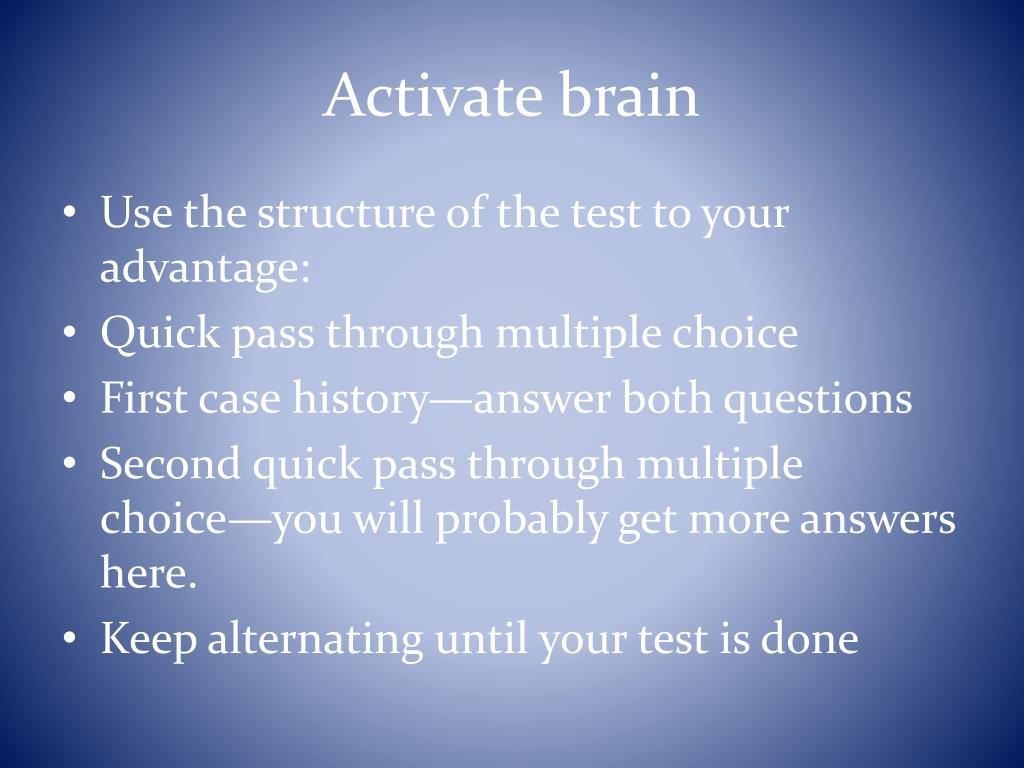 Activate brain

• Use the structure of the test to your advantage:
• Quick pass through multiple choice
• First case history—answer both questions
• Second quick pass through multiple choice—you will probably get more answers here.
• Keep alternating until your test is done